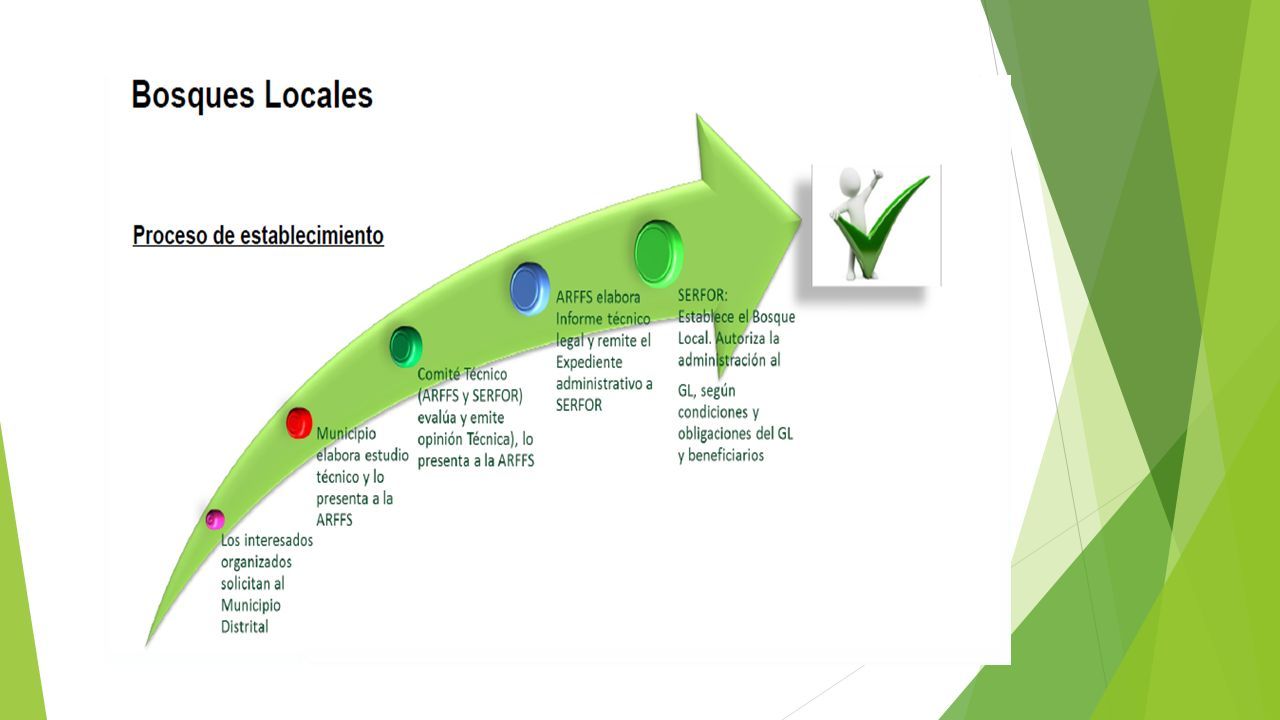 Bosques Locales

Proceso de establecimiento

Los interesados organizados solicitan al Municipio Distrital

Municipio elabora estudio técnico y lo presenta a la ARFFS

Comité Técnico (ARFFS y SERFOR) evalúa y emite opinión Técnica), lo presenta a la ARFFS

ARFFS elabora Informe técnico legal y remite el Expediente administrativo a SERFOR

SERFOR: Establece el Bosque Local. Autoriza la administración al

GL, según condiciones y obligaciones del GL y beneficiarios